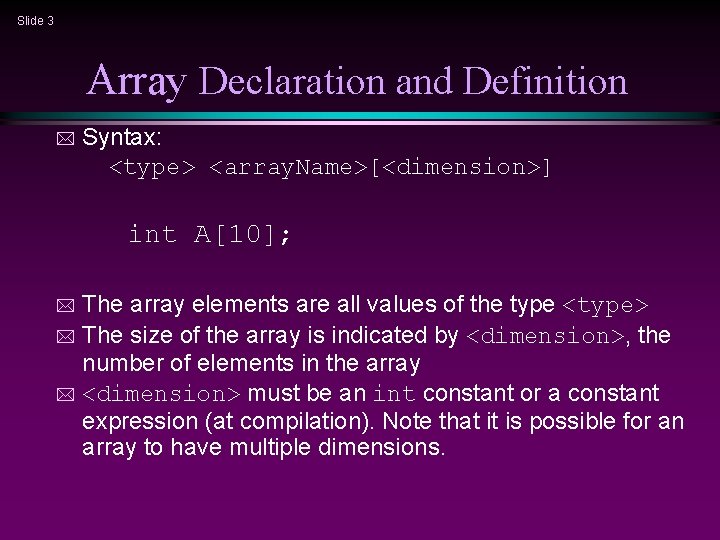 Slide 3

Array Declaration and Definition

Syntax:
<type> <arrayName>[<dimension>]

int A[10];

The array elements are all values of the type <type>

The size of the array is indicated by <dimension>, the number of elements in the array

<dimension> must be an int constant or a constant expression (at compilation). Note that it is possible for an array to have multiple dimensions.